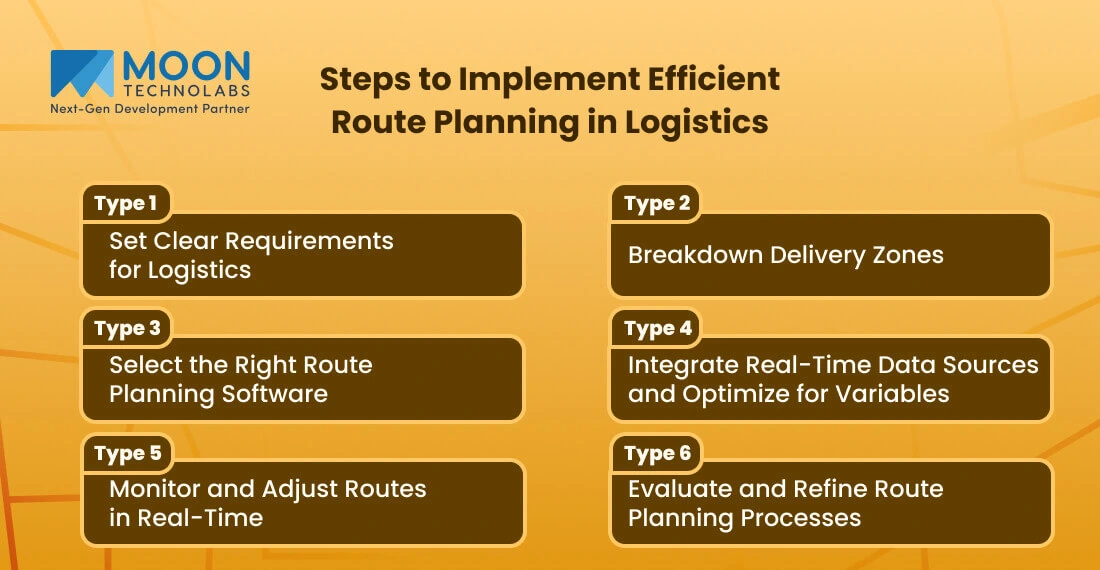 MOON
TECHNOLABS
Next-Gen Development Partner

Steps to Implement Efficient Route Planning in Logistics

Type 1
Set Clear Requirements for Logistics

Type 2
Breakdown Delivery Zones

Type 3
Select the Right Route Planning Software

Type 4
Integrate Real-Time Data Sources and Optimize for Variables

Type 5
Monitor and Adjust Routes in Real-Time

Type 6
Evaluate and Refine Route Planning Processes